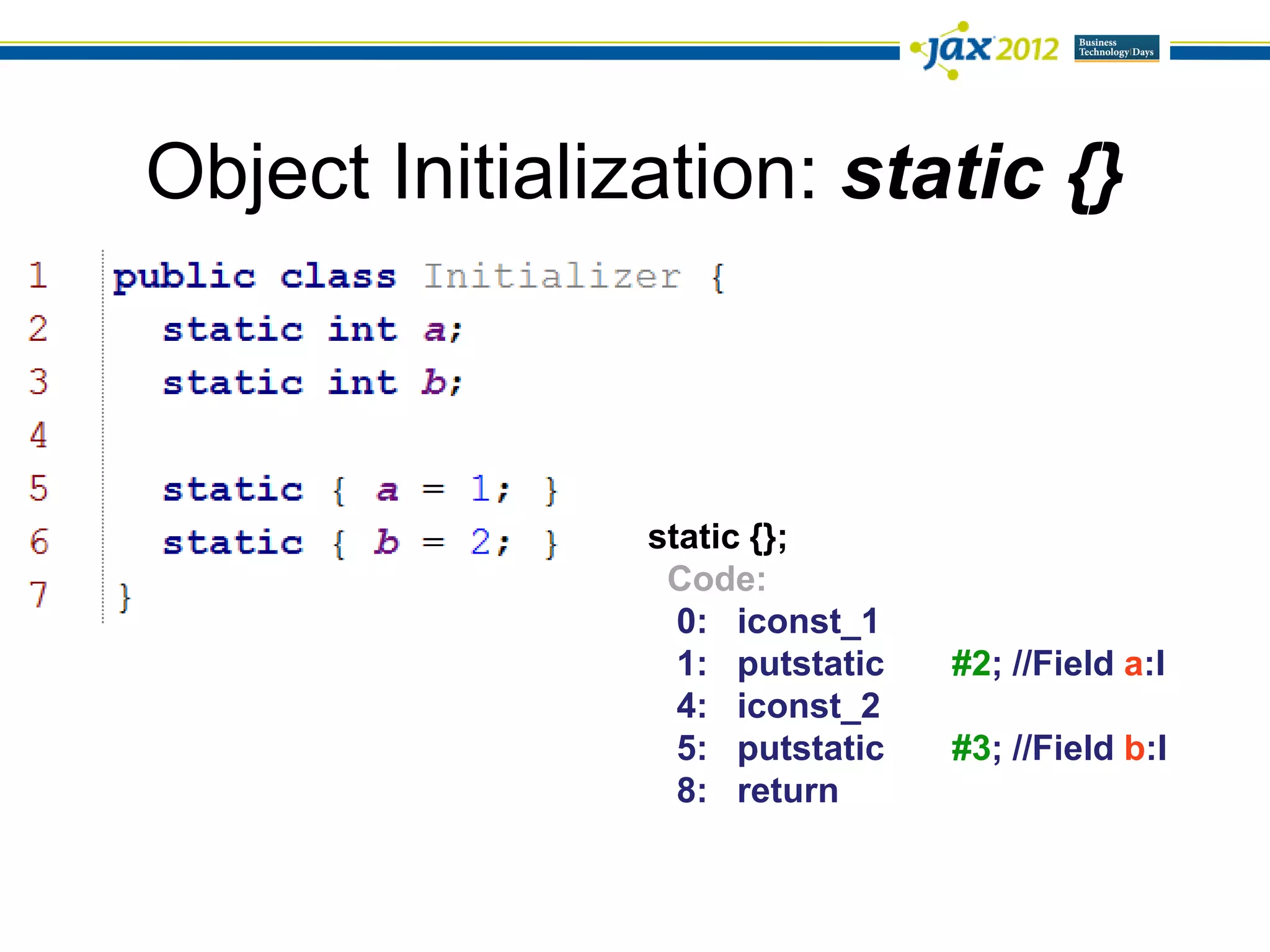 jax 2012 Business Technology Days

Object Initialization: static {}

1 public class Initializer {
2 static int a;
3 static int b;
4
5 static { a = 1; }
6 static { b = 2; }
7 }

static {};
Code:
0: iconst_1
1: putstatic #2; //Field a:I
4: iconst_2
5: putstatic #3; //Field b:I
8: return